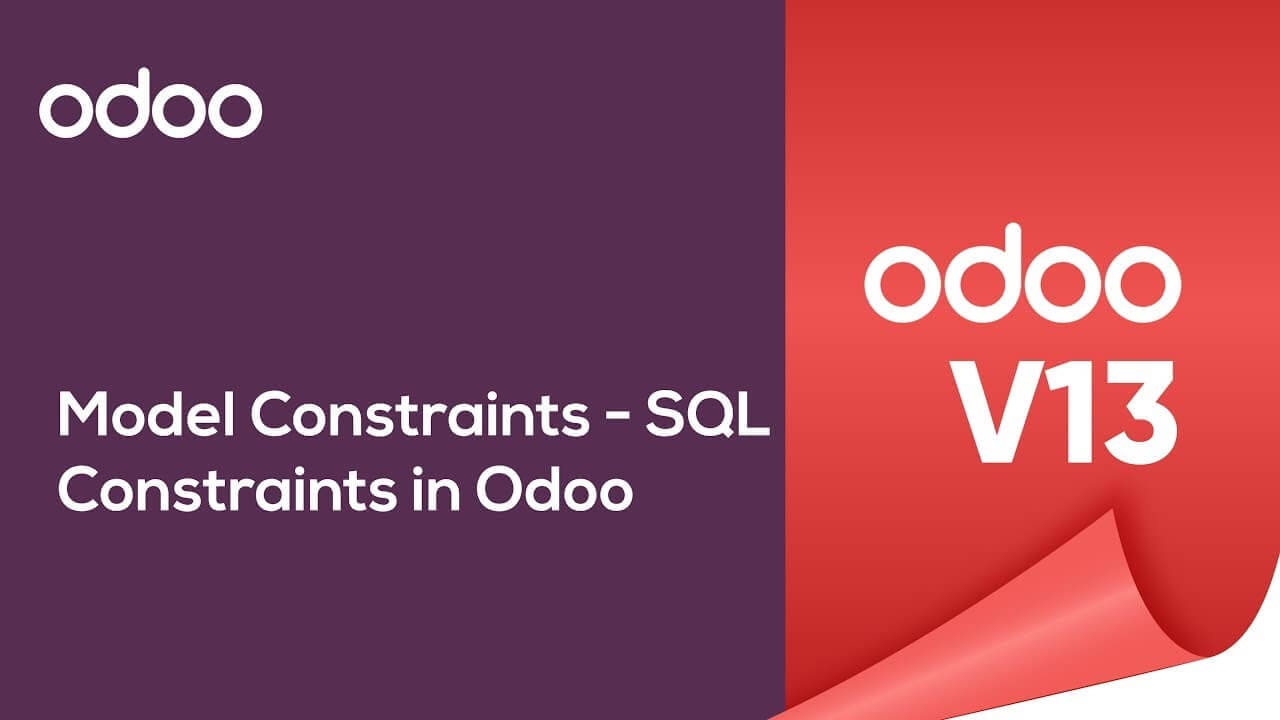 odoo

Model Constraints - SQL Constraints in Odoo

odoo
V13